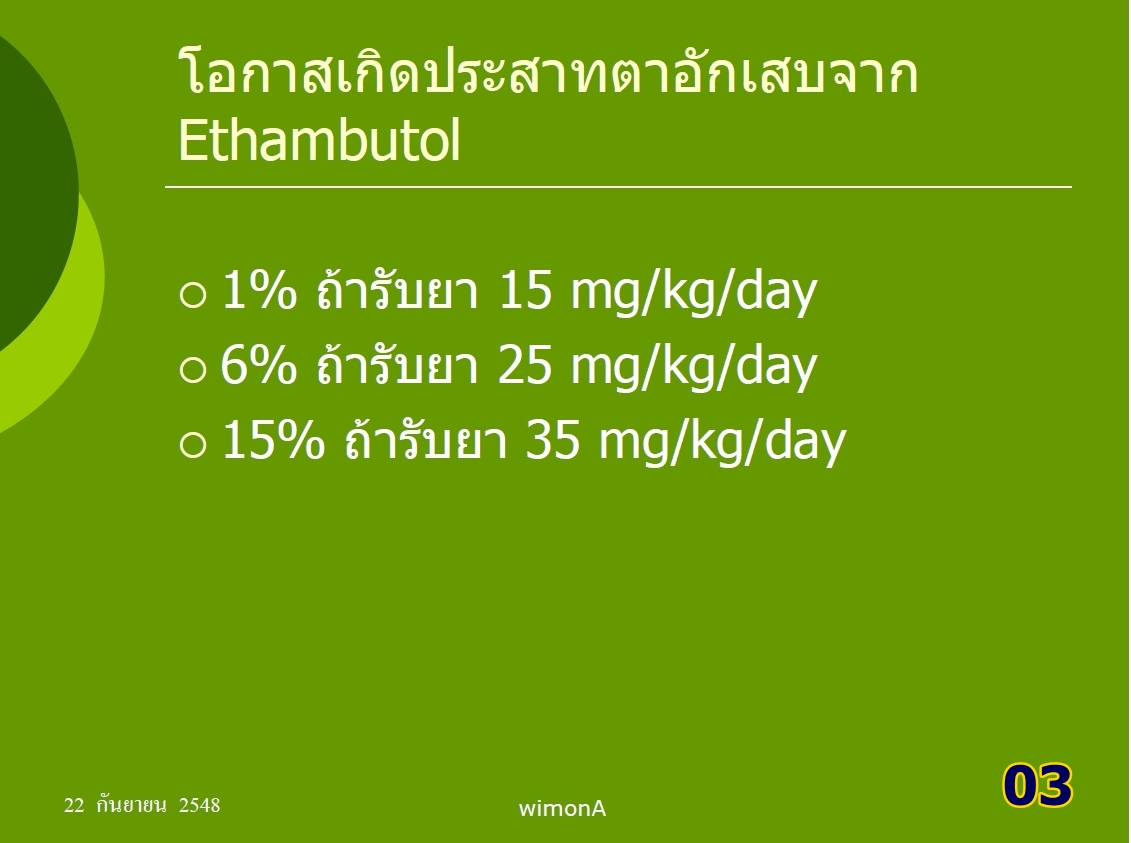 โอกาสเกิดประสาทตาอักเสบจาก Ethambutol

○ 1% ถ้ารับยา 15 mg/kg/day
○ 6% ถ้ารับยา 25 mg/kg/day
○ 15% ถ้ารับยา 35 mg/kg/day

22 กันยายน 2548

wimonA

03